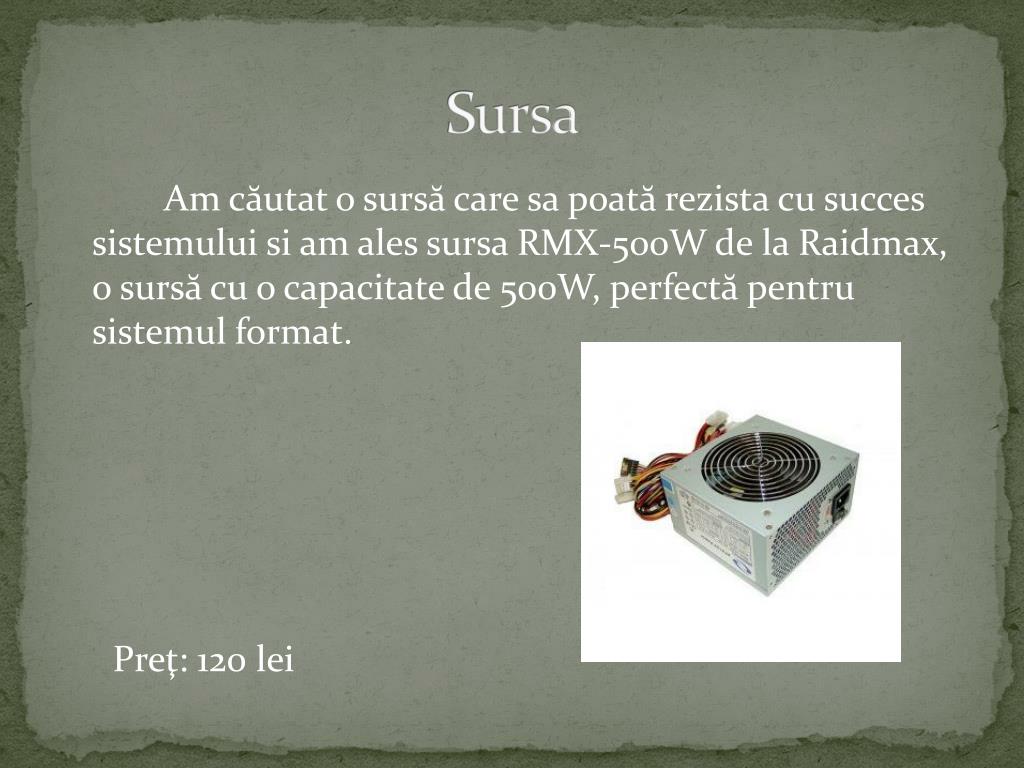 Sursa

Am căutat o sursă care sa poată rezista cu succes sistemului si am ales sursa RMX-500W de la Raidmax, o sursă cu o capacitate de 500W, perfectă pentru sistemul format.

Preț: 120 lei